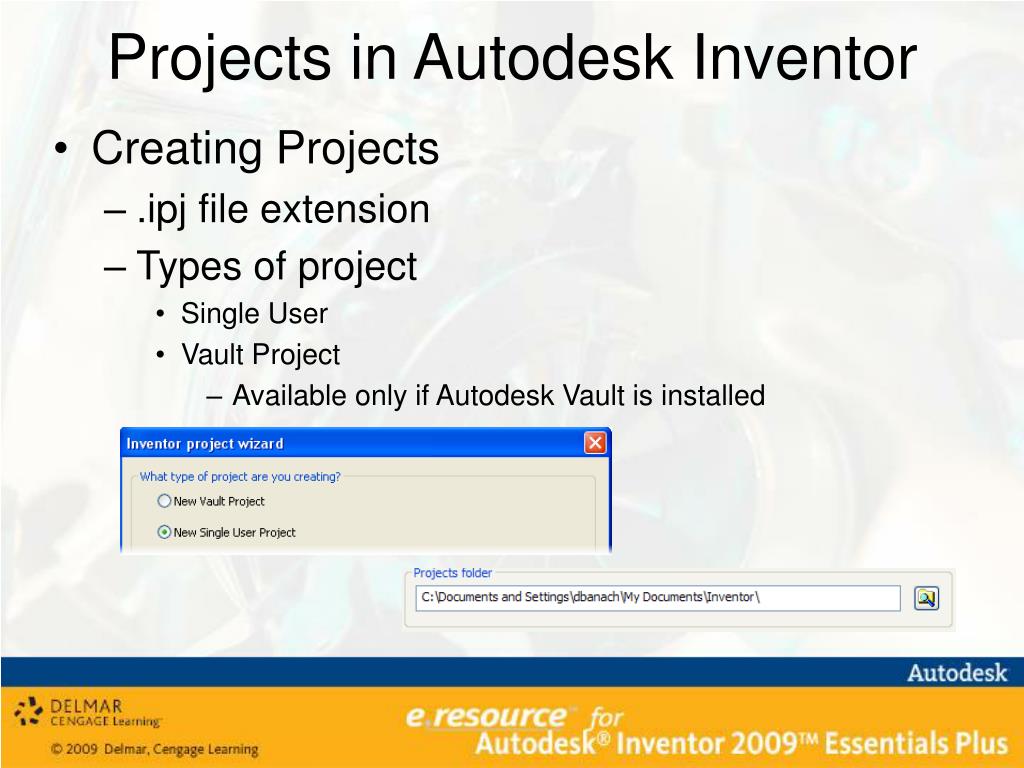 Projects in Autodesk Inventor

• Creating Projects
– .ipj file extension
– Types of project
• Single User
• Vault Project
– Available only if Autodesk Vault is installed

Inventor project wizard

What type of project are you creating?
New Vault Project
New Single User Project

Projects folder
C:\Documents and Settings\dbanach\My Documents\Inventor\

Autodesk

DELMAR CENGAGE Learning

© 2009 Delmar, Cengage Learning

e.resource for Autodesk® Inventor 2009™ Essentials Plus